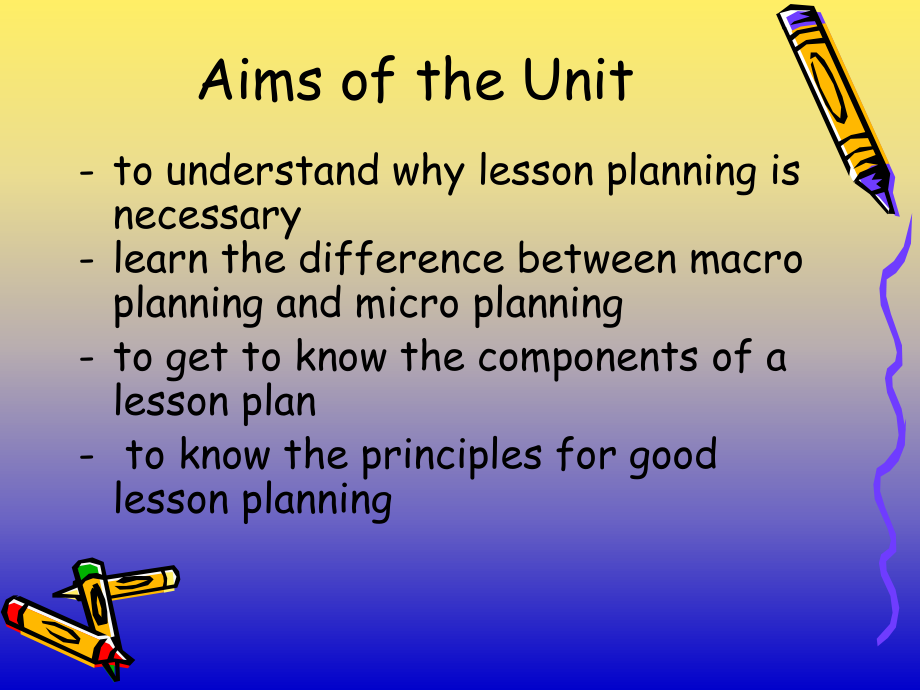 Aims of the Unit

- to understand why lesson planning is necessary
- learn the difference between macro planning and micro planning
- to get to know the components of a lesson plan
- to know the principles for good lesson planning